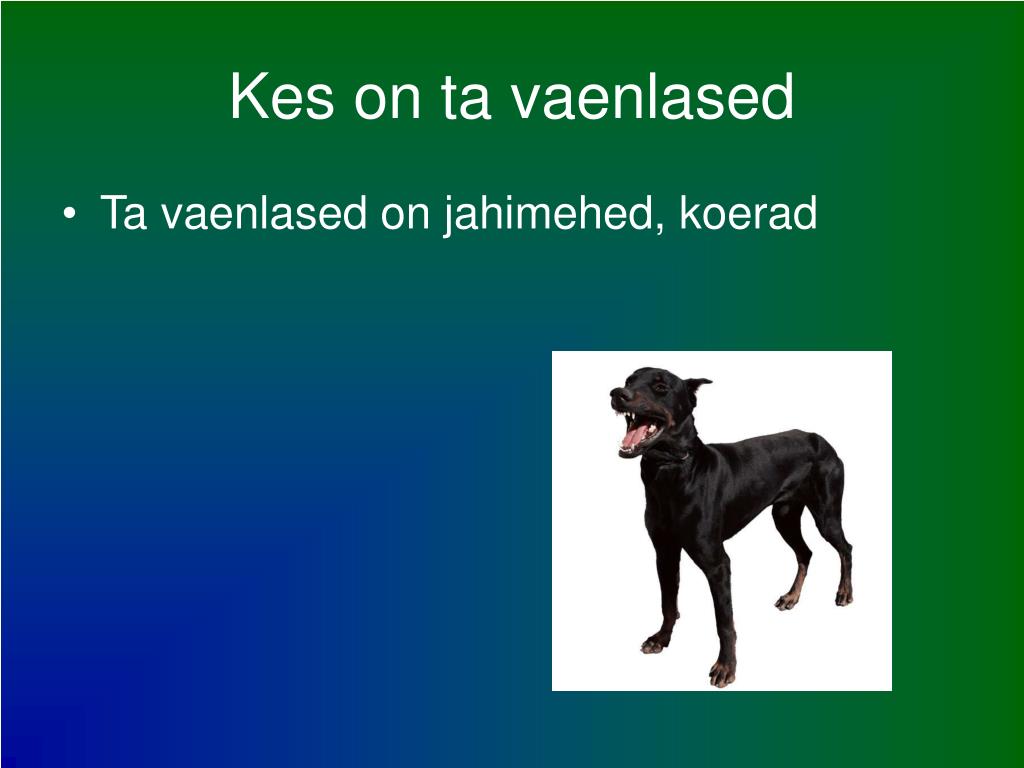 Kes on ta vaenlased

• Ta vaenlased on jahimehed, koerad